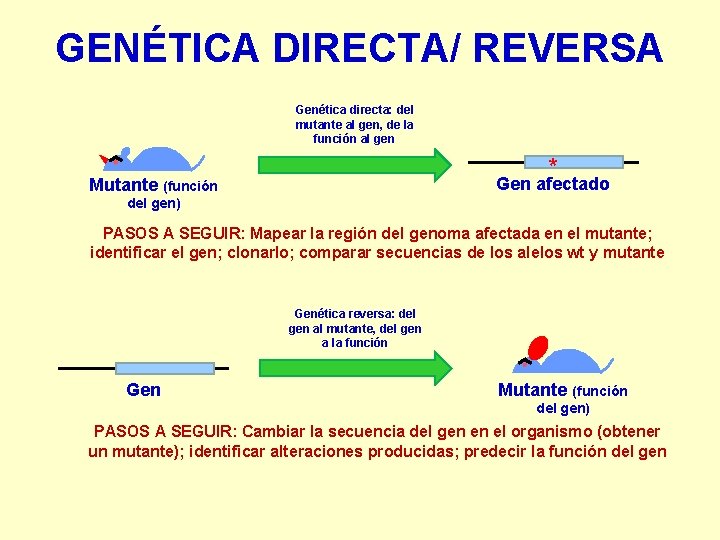 GENÉTICA DIRECTA/ REVERSA

Genética directa: del mutante al gen, de la función al gen

Mutante (función del gen)

*

Gen afectado

PASOS A SEGUIR: Mapear la región del genoma afectada en el mutante; identificar el gen; clonarlo; comparar secuencias de los alelos wt y mutante

Genética reversa: del gen al mutante, del gen a la función

Gen

Mutante (función del gen)

PASOS A SEGUIR: Cambiar la secuencia del gen en el organismo (obtener un mutante); identificar alteraciones producidas; predecir la función del gen